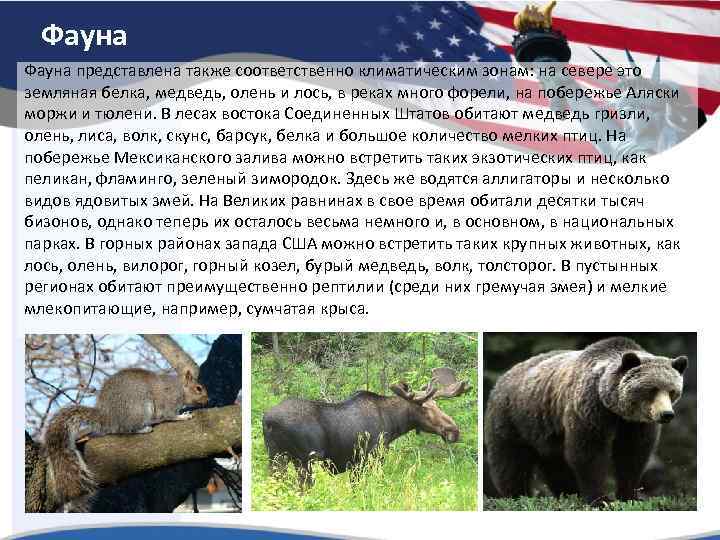 Фауна

Фауна представлена также соответственно климатическим зонам: на севере это земляная белка, медведь, олень и лось, в реках много форели, на побережье Аляски моржи и тюлени. В лесах востока Соединенных Штатов обитают медведь гризли, олень, лиса, волк, скунс, барсук, белка и большое количество мелких птиц. На побережье Мексиканского залива можно встретить таких экзотических птиц, как пеликан, фламинго, зеленый зимородок. Здесь же водятся аллигаторы и несколько видов ядовитых змей. На Великих равнинах в свое время обитали десятки тысяч бизонов, однако теперь их осталось весьма немного и, в основном, в национальных парках. В горных районах запада США можно встретить таких крупных животных, как лось, олень, вилорог, горный козел, бурый медведь, волк, толсторог. В пустынных регионах обитают преимущественно рептилии (среди них гремучая змея) и мелкие млекопитающие, например, сумчатая крыса.